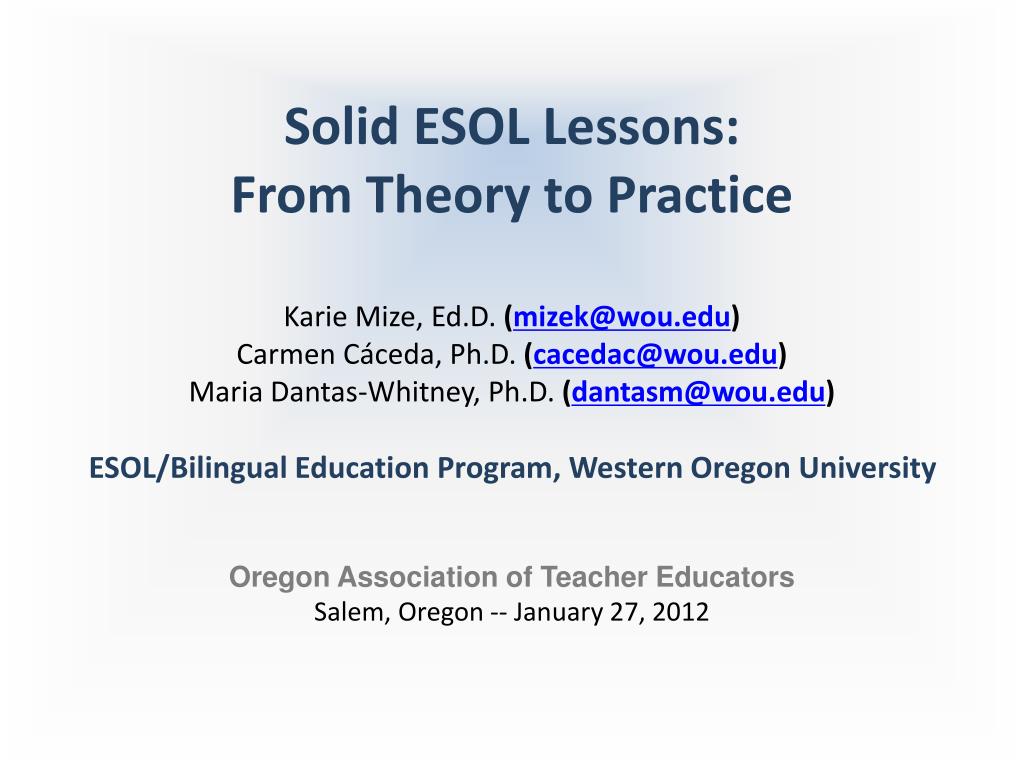 Solid ESOL Lessons:
From Theory to Practice

Karie Mize, Ed.D. (mizek@wou.edu)
Carmen Cáceda, Ph.D. (cacedac@wou.edu)
Maria Dantas-Whitney, Ph.D. (dantasm@wou.edu)

ESOL/Bilingual Education Program, Western Oregon University

Oregon Association of Teacher Educators
Salem, Oregon -- January 27, 2012